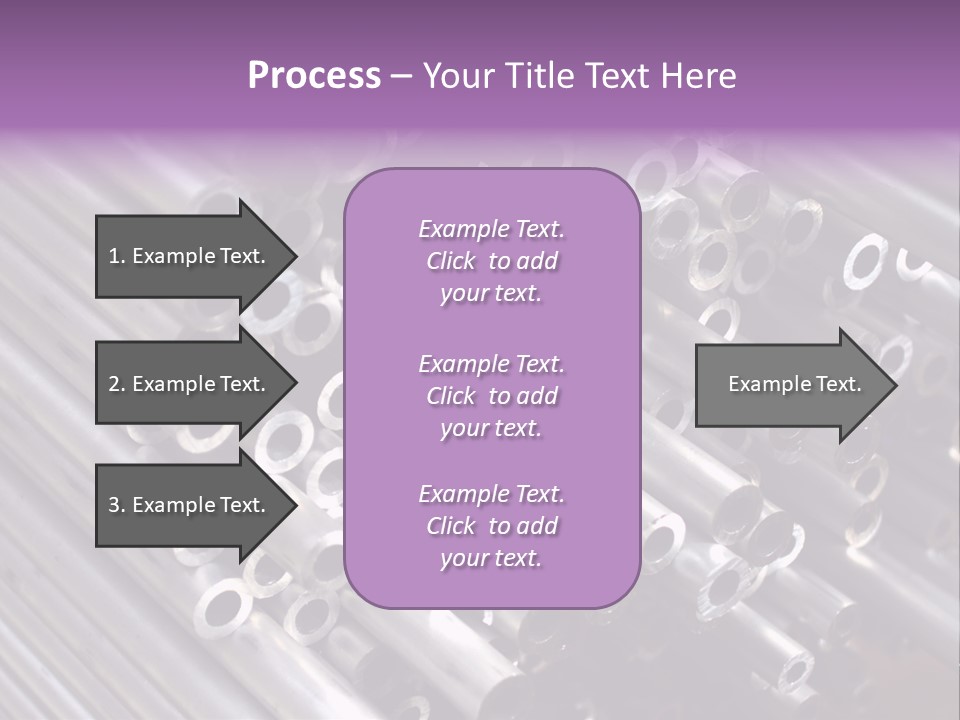 Process – Your Title Text Here

1. Example Text.

2. Example Text.

3. Example Text.

Example Text. Click to add your text.

Example Text. Click to add your text.

Example Text. Click to add your text.

Example Text.